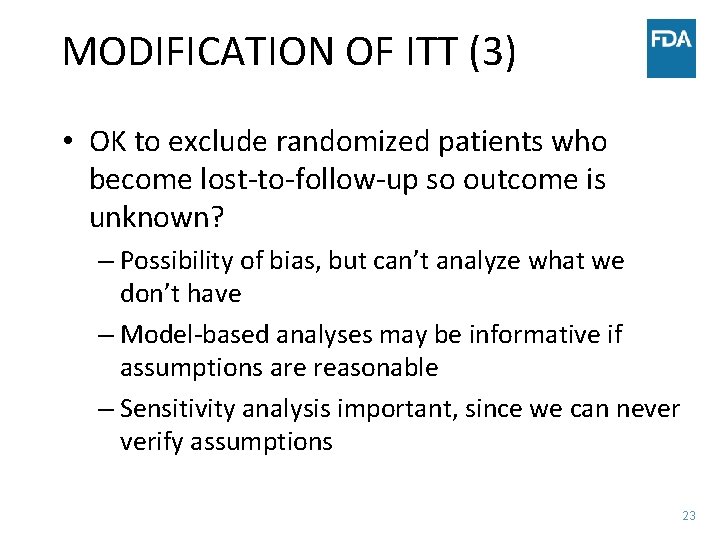 MODIFICATION OF ITT (3)

FDA

• OK to exclude randomized patients who become lost-to-follow-up so outcome is unknown?

– Possibility of bias, but can't analyze what we don't have

– Model-based analyses may be informative if assumptions are reasonable

– Sensitivity analysis important, since we can never verify assumptions

23